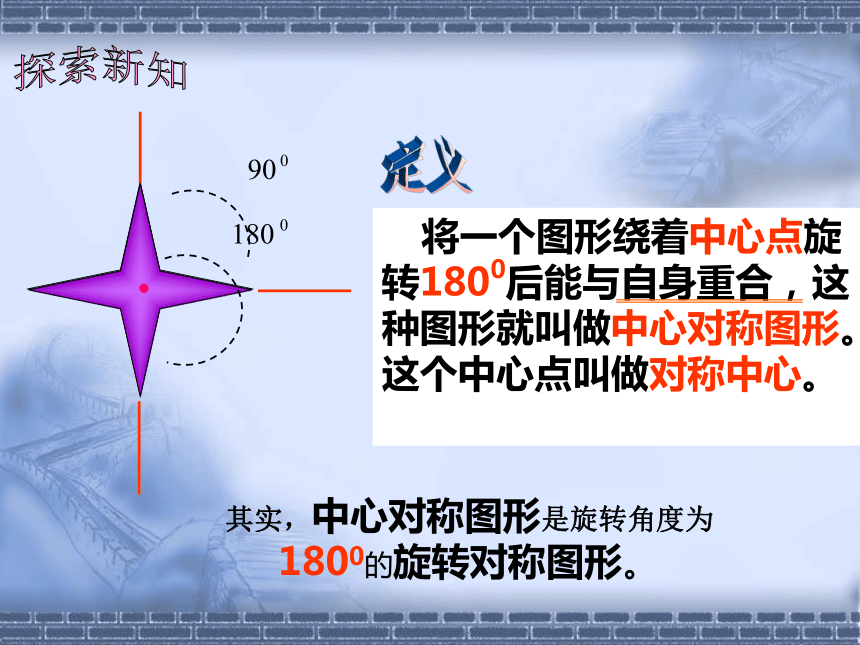 探索新知

$90^0$

$180^0$

定义

将一个图形绕着中心点旋转$180^0$后能与自身重合，这种图形就叫做中心对称图形。这个中心点叫做对称中心。

其实，中心对称图形是旋转角度为$180^0$的旋转对称图形。